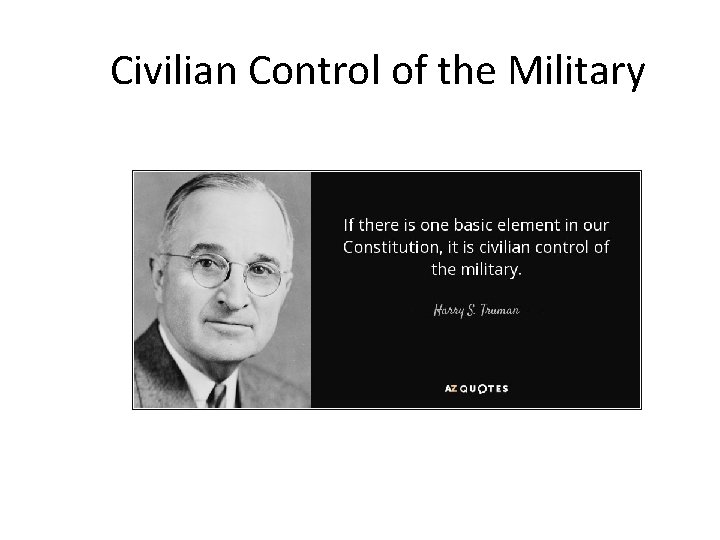 Civilian Control of the Military

If there is one basic element in our Constitution, it is civilian control of the military.

Harry S. Truman

AZ QUOTES